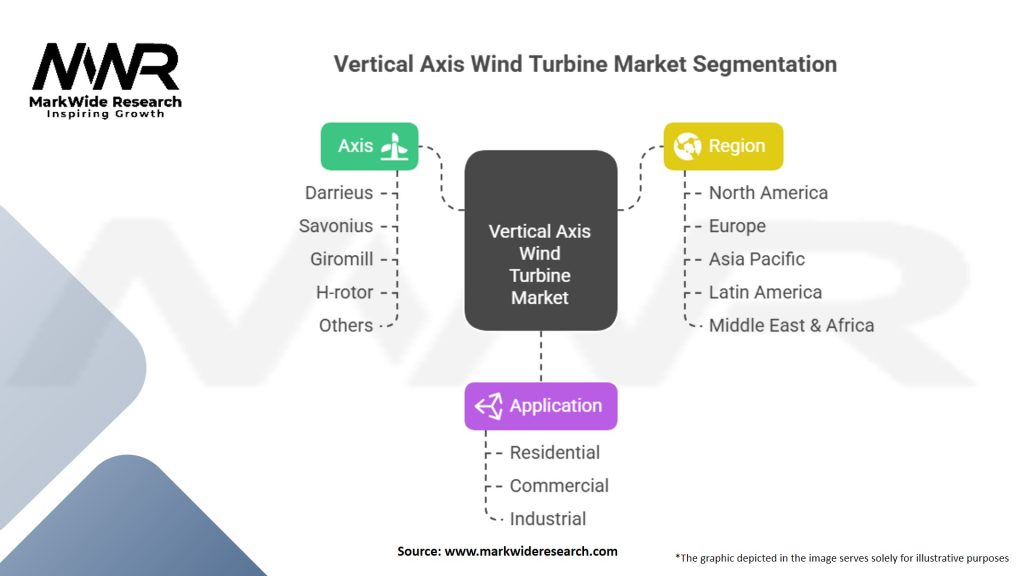 MWR
MarkWide Research
Inspiring Growth

Vertical Axis Wind Turbine Market Segmentation

Axis
Darrieus
Savonius
Giromill
H-rotor
Others

Vertical Axis Wind Turbine Market

Region
North America
Europe
Asia Pacific
Latin America
Middle East & Africa

Application
Residential
Commercial
Industrial

Source: www.markwideresearch.com

*The graphic depicted in the image serves solely for illustrative purposes